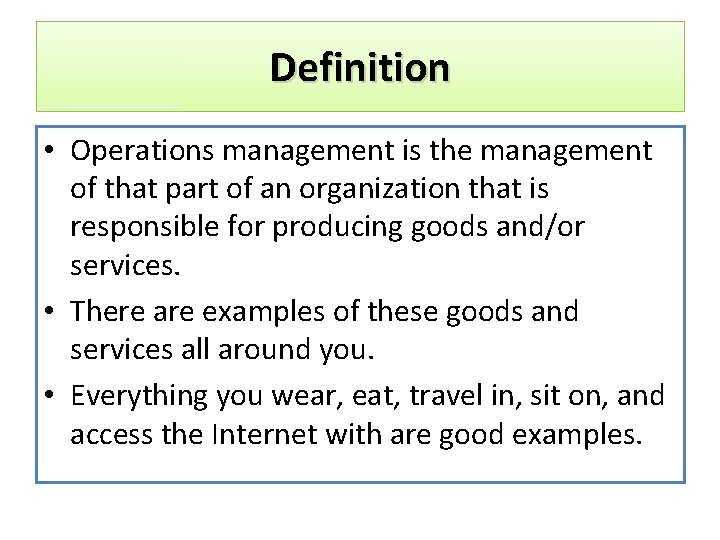 Definition

• Operations management is the management of that part of an organization that is responsible for producing goods and/or services.
• There are examples of these goods and services all around you.
• Everything you wear, eat, travel in, sit on, and access the Internet with are good examples.